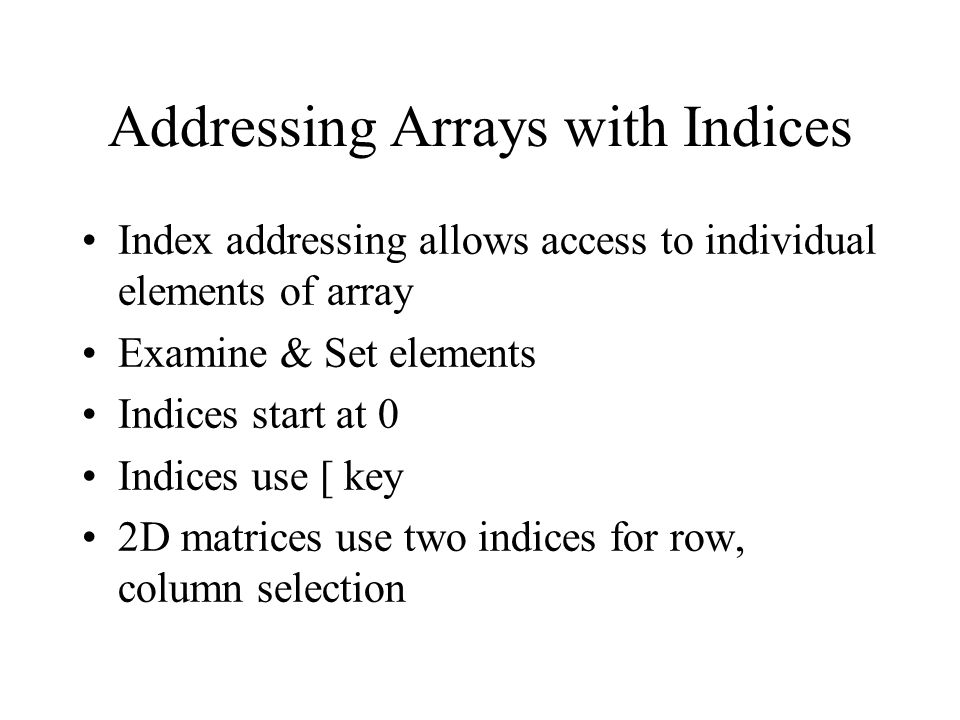 Addressing Arrays with Indices

• Index addressing allows access to individual elements of array
• Examine & Set elements
• Indices start at 0
• Indices use [ key
• 2D matrices use two indices for row, column selection